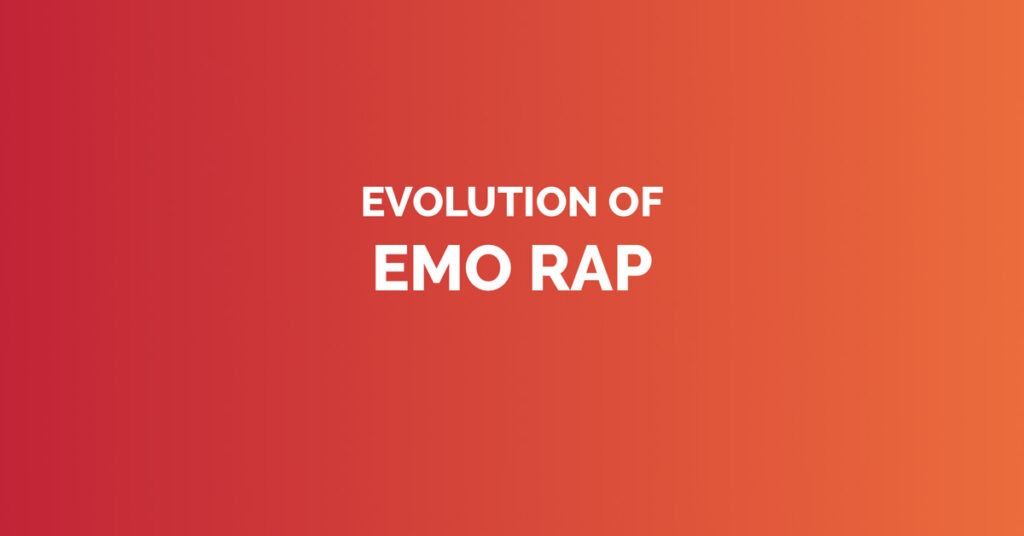 EVOLUTION OF
EMO RAP